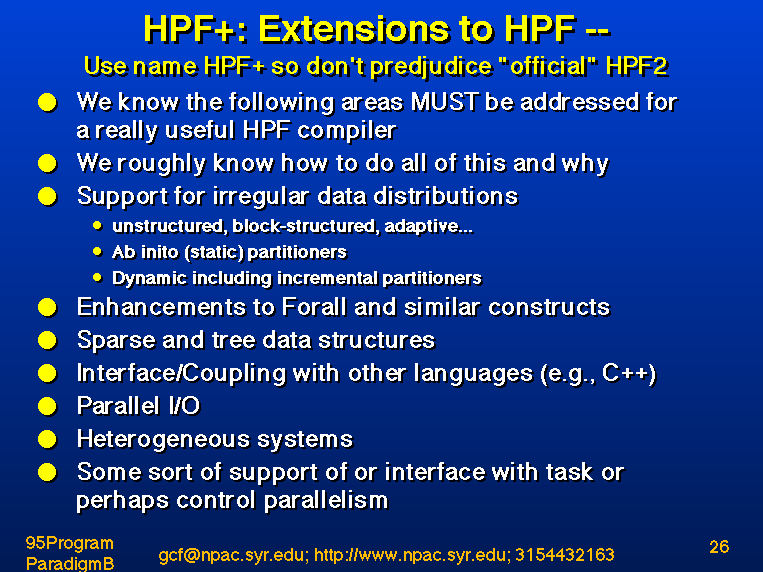 HPF+: Extensions to HPF --
Use name HPF+ so don't predjudice "official" HPF2

We know the following areas MUST be addressed for a really useful HPF compiler

We roughly know how to do all of this and why

Support for irregular data distributions

unstructured, block-structured, adaptive...

Ab inito (static) partitioners

Dynamic including incremental partitioners

Enhancements to Forall and similar constructs

Sparse and tree data structures

Interface/Coupling with other languages (e.g., C++)

Parallel I/O

Heterogeneous systems

Some sort of support of or interface with task or perhaps control parallelism

95Program ParadigmB

gcf@npac.syr.edu; http://www.npac.syr.edu; 3154432163

26